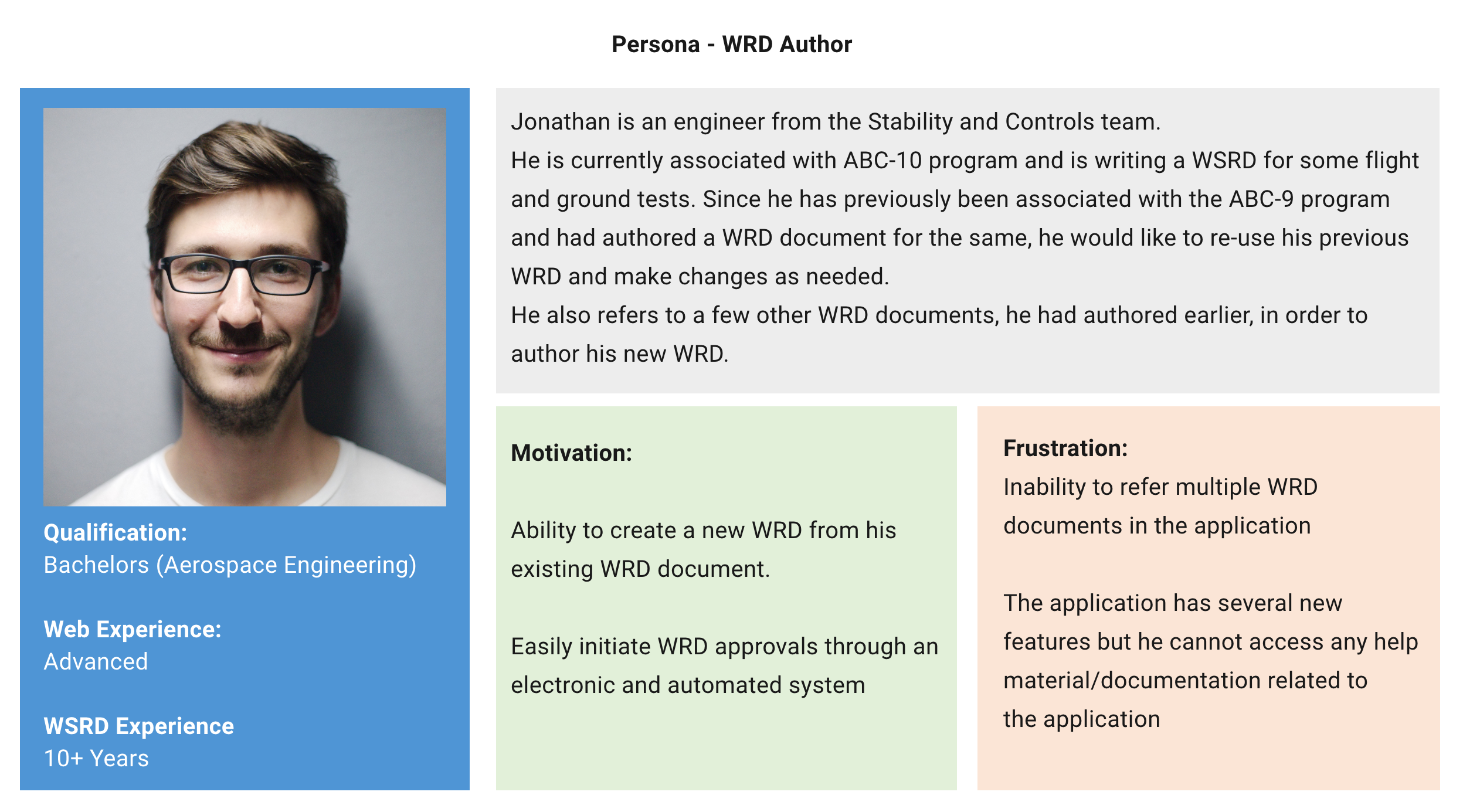 Persona - WRD Author

Qualification:
Bachelors (Aerospace Engineering)

Web Experience:
Advanced

WSRD Experience
10+ Years

Jonathan is an engineer from the Stability and Controls team.
He is currently associated with ABC-10 program and is writing a WSRD for some flight and ground tests. Since he has previously been associated with the ABC-9 program and had authored a WRD document for the same, he would like to re-use his previous WRD and make changes as needed.
He also refers to a few other WRD documents, he had authored earlier, in order to author his new WRD.

Motivation:

Ability to create a new WRD from his existing WRD document.

Easily initiate WRD approvals through an electronic and automated system

Frustration:
Inability to refer multiple WRD documents in the application

The application has several new features but he cannot access any help material/documentation related to the application